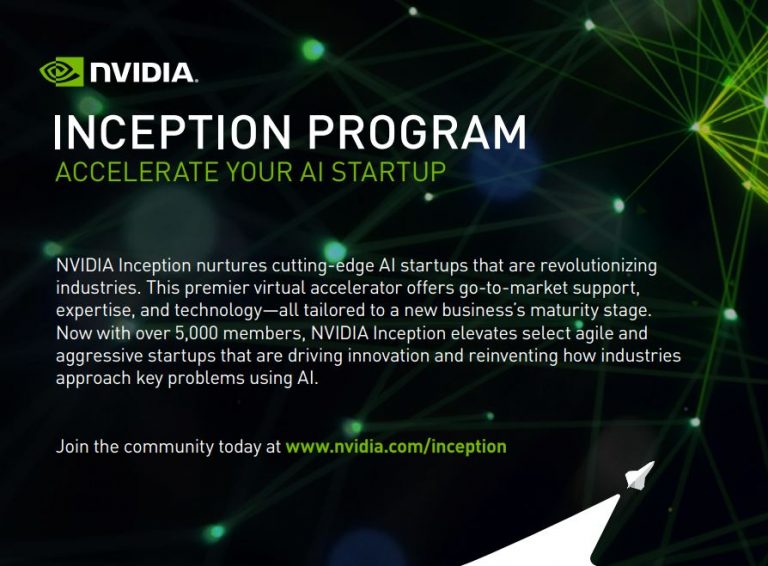 NVIDIA.

INCEPTION PROGRAM
ACCELERATE YOUR AI STARTUP

NVIDIA Inception nurtures cutting-edge AI startups that are revolutionizing industries. This premier virtual accelerator offers go-to-market support, expertise, and technology—all tailored to a new business's maturity stage. Now with over 5,000 members, NVIDIA Inception elevates select agile and aggressive startups that are driving innovation and reinventing how industries approach key problems using AI.

Join the community today at www.nvidia.com/inception